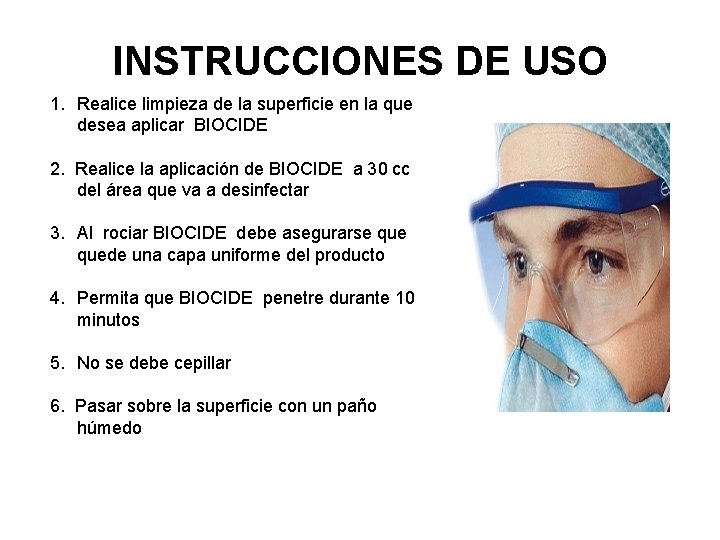 INSTRUCCIONES DE USO

1. Realice limpieza de la superficie en la que desea aplicar BIOCIDE

2. Realice la aplicación de BIOCIDE a 30 cc del área que va a desinfectar

3. Al rociar BIOCIDE debe asegurarse que quede una capa uniforme del producto

4. Permita que BIOCIDE penetre durante 10 minutos

5. No se debe cepillar

6. Pasar sobre la superficie con un paño húmedo